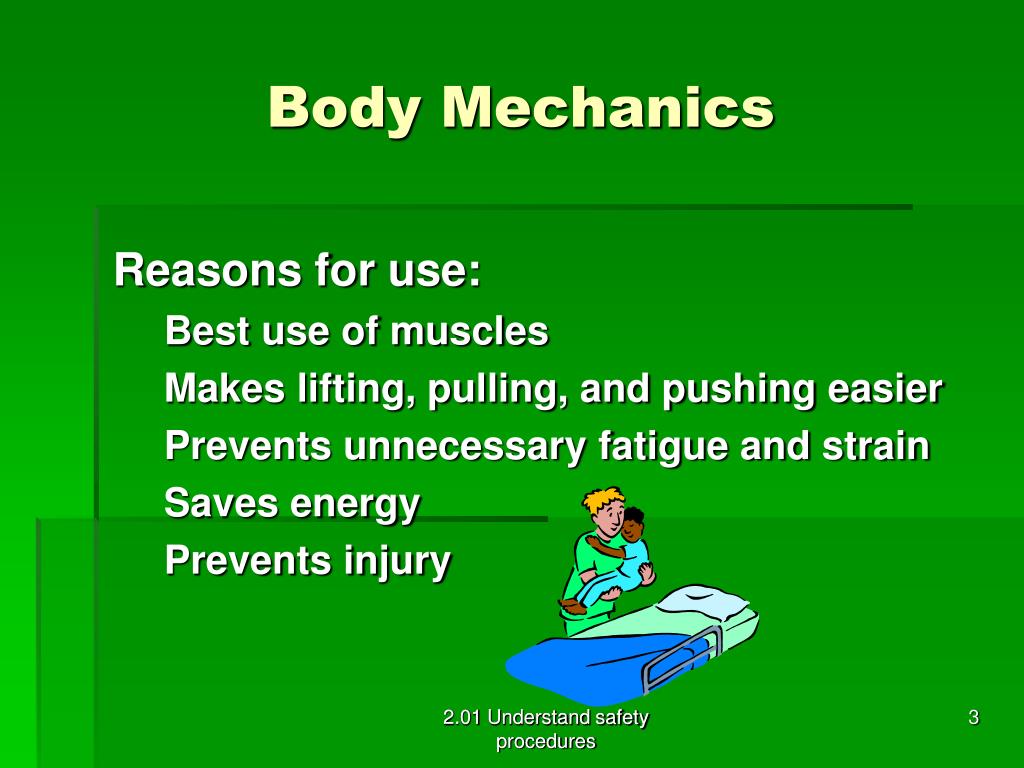 Body Mechanics

Reasons for use:

Best use of muscles

Makes lifting, pulling, and pushing easier

Prevents unnecessary fatigue and strain

Saves energy

Prevents injury

2.01 Understand safety procedures

3